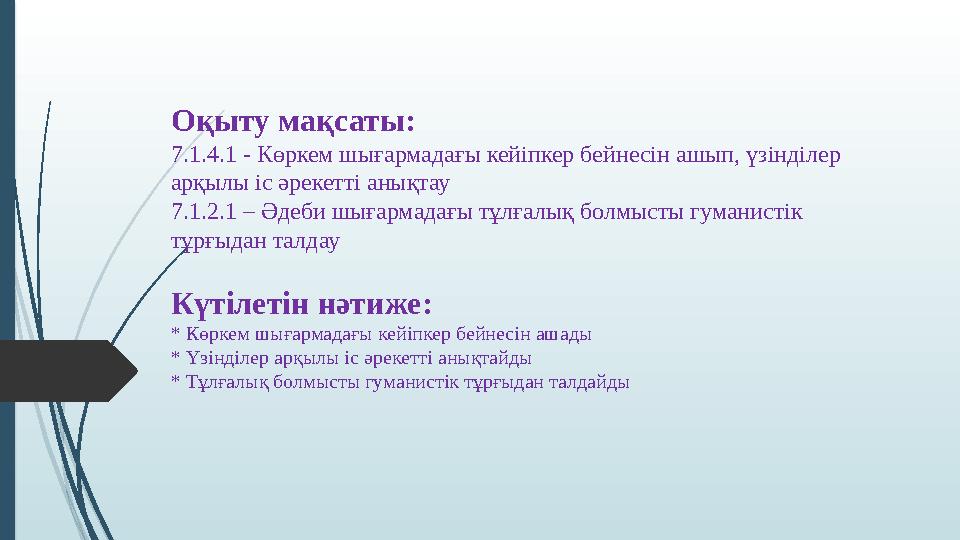 Оқыту мақсаты:
7.1.4.1 - Көркем шығармадағы кейіпкер бейнесін ашып, үзінділер арқылы іс әрекетті анықтау
7.1.2.1 – Әдеби шығармадағы тұлғалық болмысты гуманистік тұрғыдан талдау

Күтілетін нәтиже:
* Көркем шығармадағы кейіпкер бейнесін ашады
* Үзінділер арқылы іс әрекетті анықтайды
* Тұлғалық болмысты гуманистік тұрғыдан талдайды